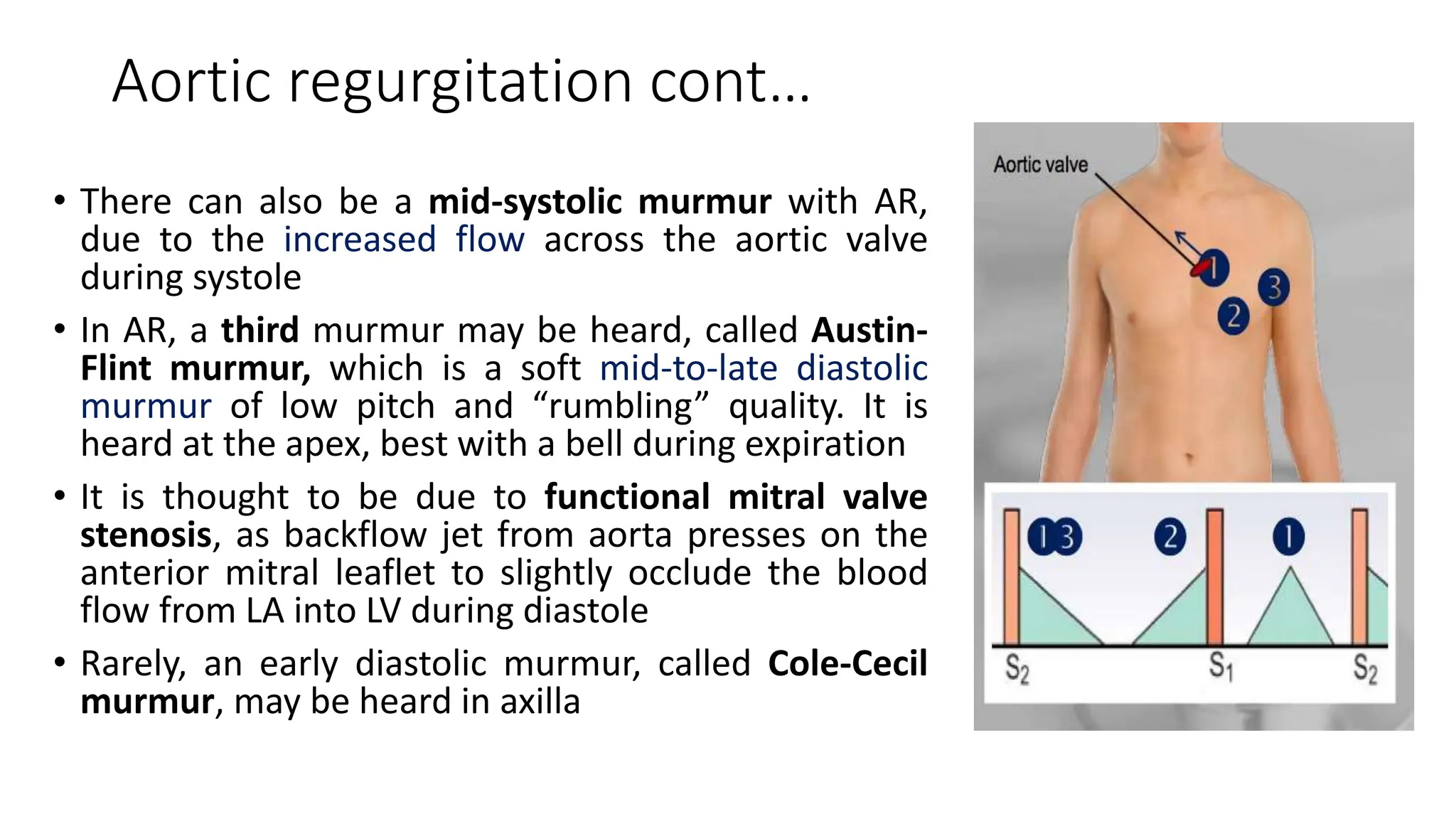 Aortic regurgitation cont…

• There can also be a mid-systolic murmur with AR, due to the increased flow across the aortic valve during systole

• In AR, a third murmur may be heard, called Austin-Flint murmur, which is a soft mid-to-late diastolic murmur of low pitch and “rumbling” quality. It is heard at the apex, best with a bell during expiration

• It is thought to be due to functional mitral valve stenosis, as backflow jet from aorta presses on the anterior mitral leaflet to slightly occlude the blood flow from LA into LV during diastole

• Rarely, an early diastolic murmur, called Cole-Cecil murmur, may be heard in axilla

Aortic valve

1
3
2

1 3
2
1

$S_2$
$S_1$
$S_2$